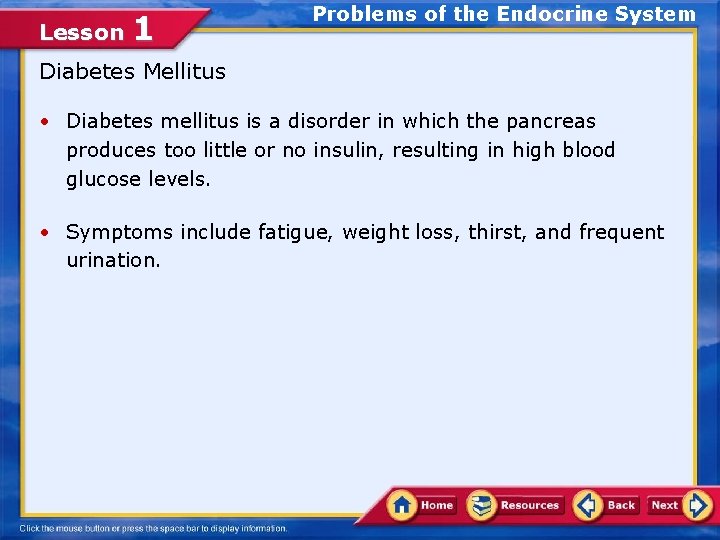 Lesson 1

Problems of the Endocrine System

Diabetes Mellitus

• Diabetes mellitus is a disorder in which the pancreas produces too little or no insulin, resulting in high blood glucose levels.

• Symptoms include fatigue, weight loss, thirst, and frequent urination.

Home Resources Back Next

Click the mouse button or press the space bar to display information.